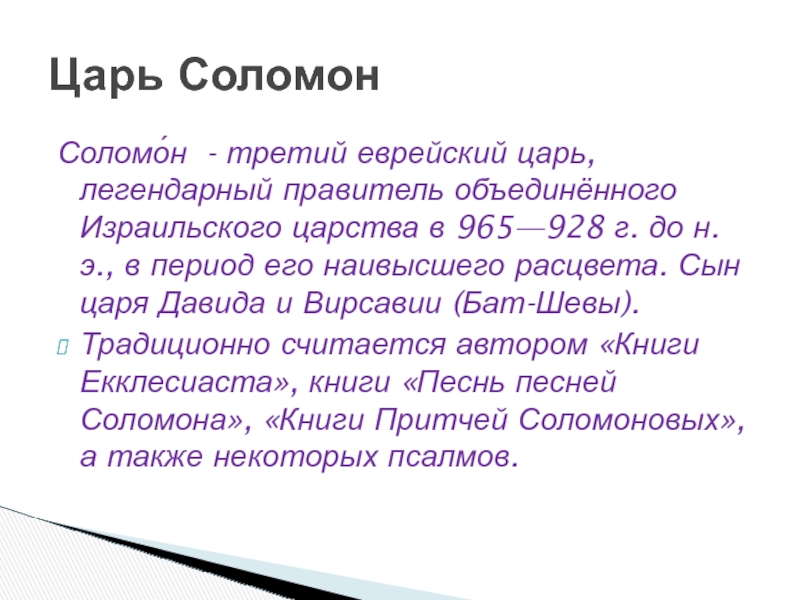 Царь Соломон

Соломо́н - третий еврейский царь, легендарный правитель объединённого Израильского царства в 965—928 г. до н. э., в период его наивысшего расцвета. Сын царя Давида и Вирсавии (Бат-Шевы).

Традиционно считается автором «Книги Екклесиаста», книги «Песнь песней Соломона», «Книги Притчей Соломоновых», а также некоторых псалмов.